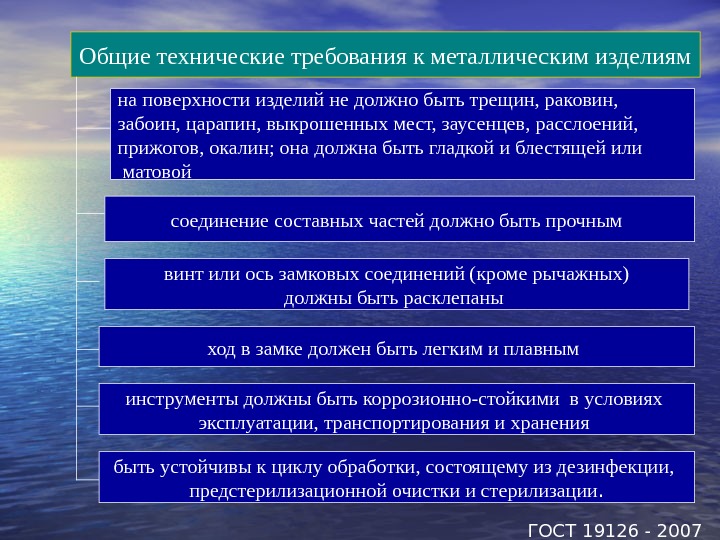 Общие технические требования к металлическим изделиям

на поверхности изделий не должно быть трещин, раковин, забоин, царапин, выкрошенных мест, заусенцев, расслоений, прижогов, окалин; она должна быть гладкой и блестящей или матовой

соединение составных частей должно быть прочным

винт или ось замковых соединений (кроме рычажных) должны быть расклепаны

ход в замке должен быть легким и плавным

инструменты должны быть коррозионно-стойкими в условиях эксплуатации, транспортирования и хранения

быть устойчивы к циклу обработки, состоящему из дезинфекции, предстерилизационной очистки и стерилизации.

ГОСТ 19126 - 2007